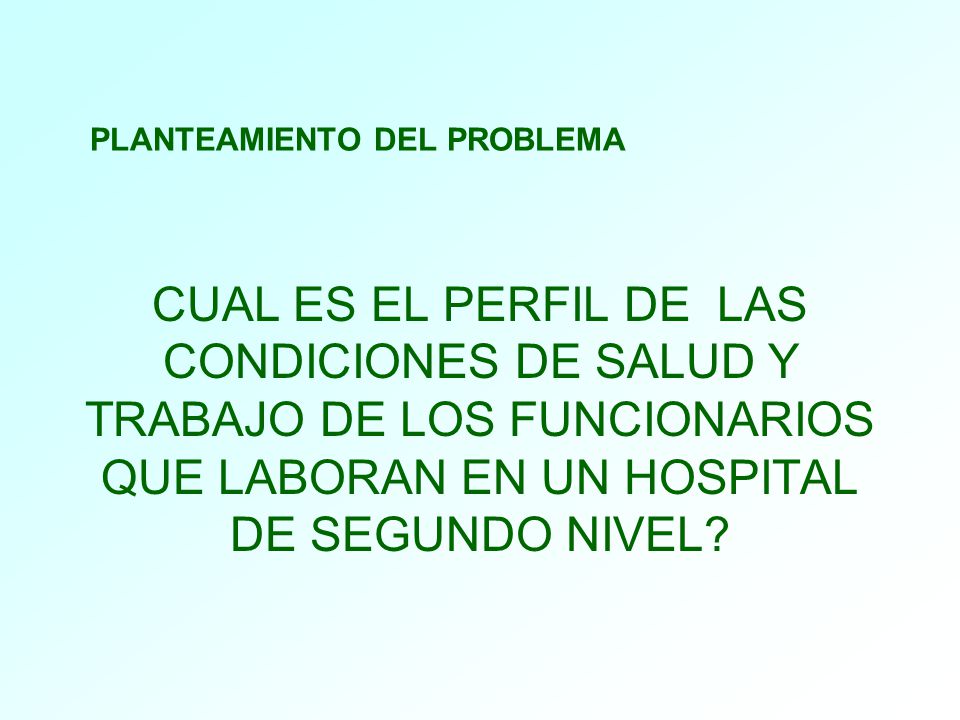 PLANTEAMIENTO DEL PROBLEMA

CUAL ES EL PERFIL DE LAS CONDICIONES DE SALUD Y TRABAJO DE LOS FUNCIONARIOS QUE LABORAN EN UN HOSPITAL DE SEGUNDO NIVEL?